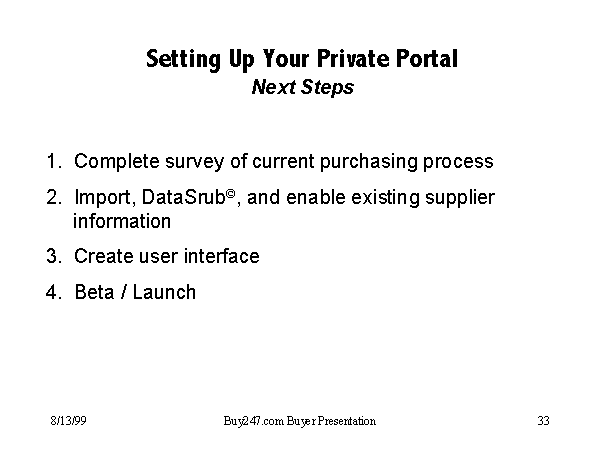 Setting Up Your Private Portal
Next Steps

1. Complete survey of current purchasing process

2. Import, DataSrub©, and enable existing supplier information

3. Create user interface

4. Beta / Launch

8/13/99

Buy247.com Buyer Presentation

33